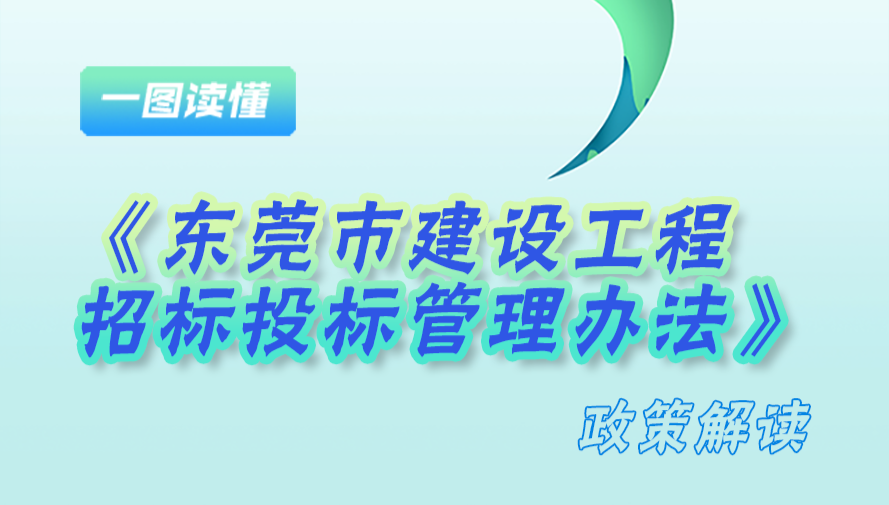 一图读懂

《东莞市建设工程招标投标管理办法》

政策解读